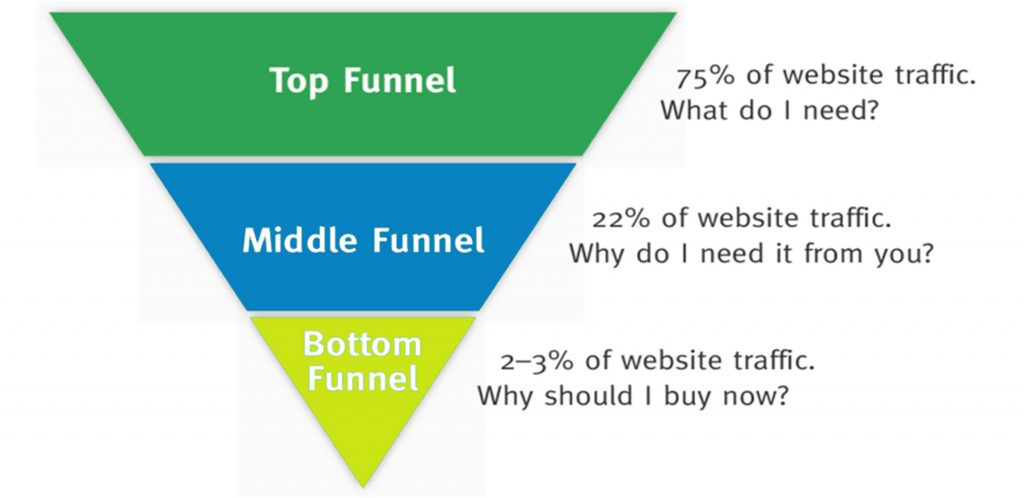 Top Funnel

75% of website traffic.
What do I need?

Middle Funnel

22% of website traffic.
Why do I need it from you?

Bottom Funnel

2–3% of website traffic.
Why should I buy now?